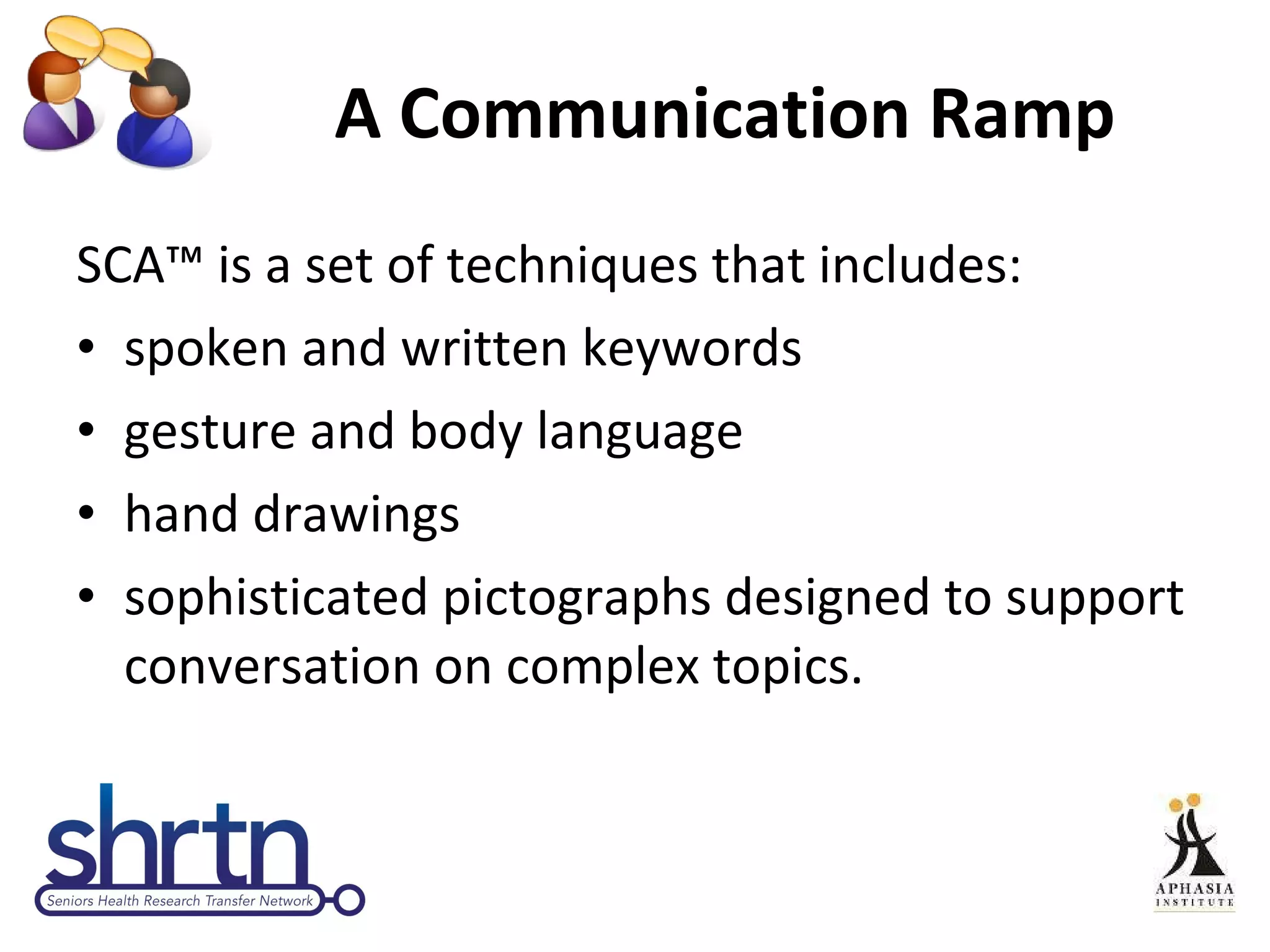 A Communication Ramp

SCA™ is a set of techniques that includes:

• spoken and written keywords
• gesture and body language
• hand drawings
• sophisticated pictographs designed to support conversation on complex topics.

shrtn
Seniors Health Research Transfer Network

APHASIA INSTITUTE